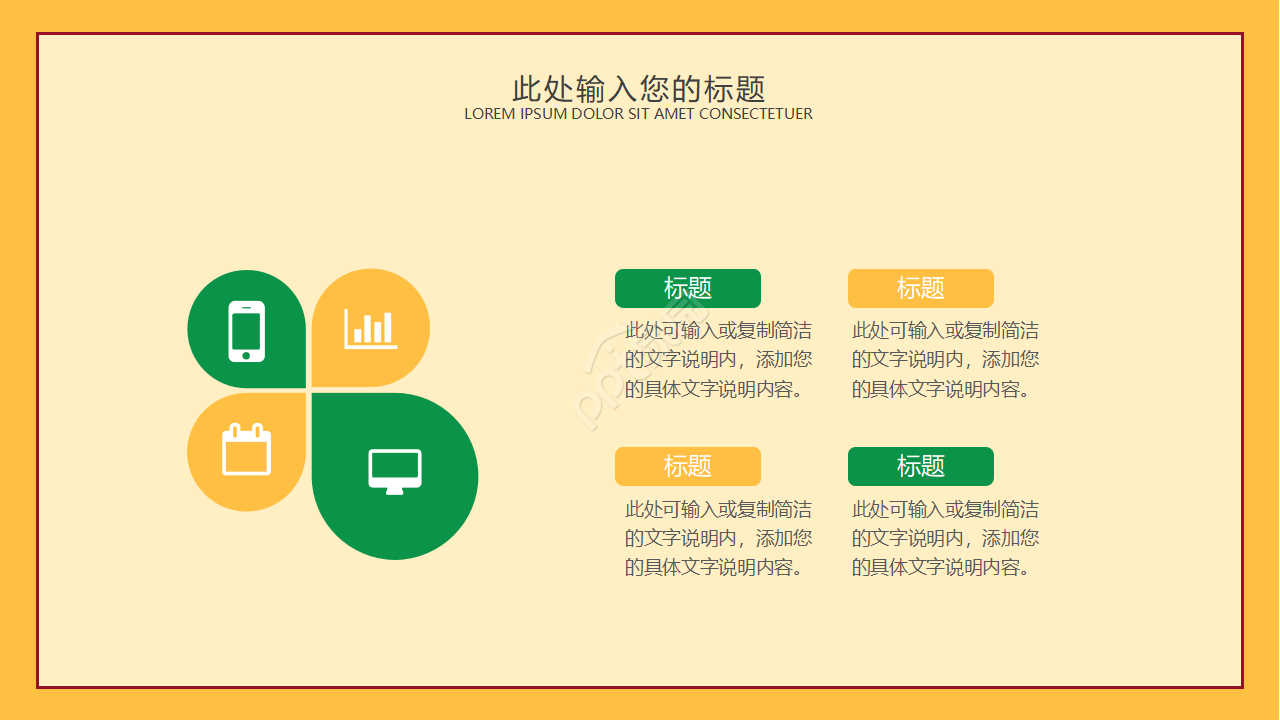 此处输入您的标题
LOREM IPSUM DOLOR SIT AMET CONSECTETUER

标题

此处可输入或复制简洁的文字说明内，添加您的具体文字说明内容。

标题

此处可输入或复制简洁的文字说明内，添加您的具体文字说明内容。

标题

此处可输入或复制简洁的文字说明内，添加您的具体文字说明内容。

标题

此处可输入或复制简洁的文字说明内，添加您的具体文字说明内容。